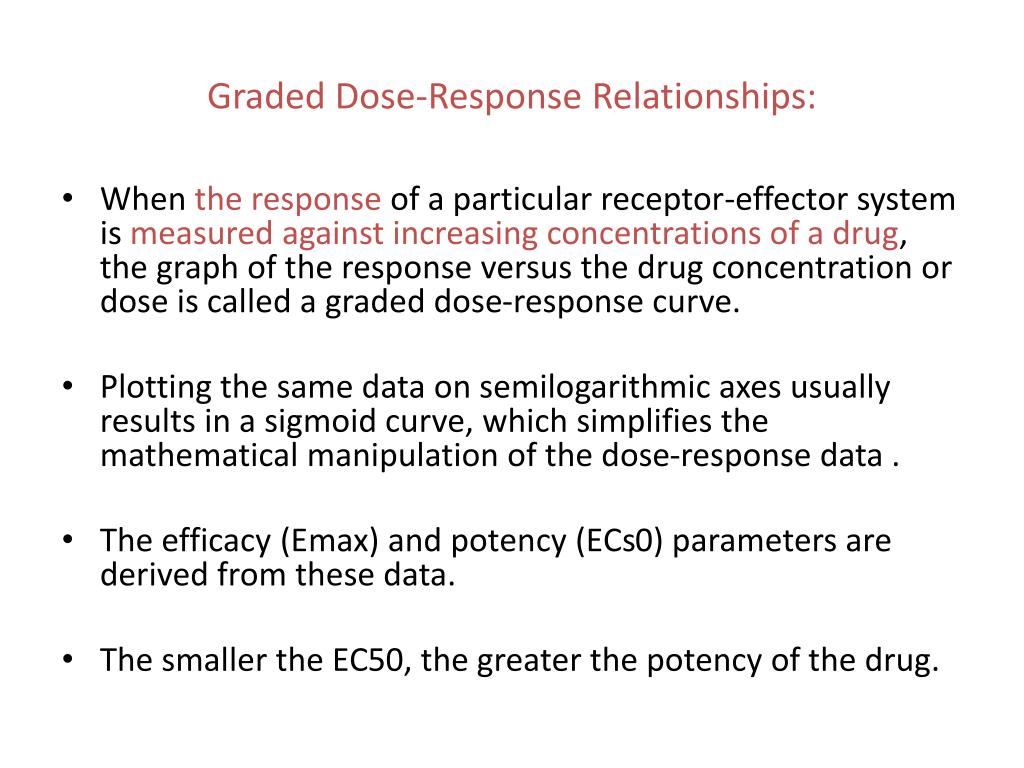 Graded Dose-Response Relationships:

• When the response of a particular receptor-effector system is measured against increasing concentrations of a drug, the graph of the response versus the drug concentration or dose is called a graded dose-response curve.

• Plotting the same data on semilogarithmic axes usually results in a sigmoid curve, which simplifies the mathematical manipulation of the dose-response data .

• The efficacy (Emax) and potency (ECs0) parameters are derived from these data.

• The smaller the EC50, the greater the potency of the drug.